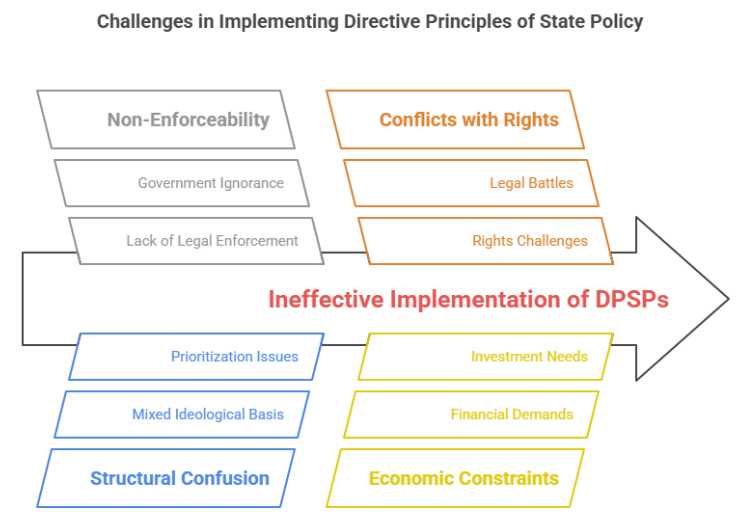 Challenges in Implementing Directive Principles of State Policy

Non-Enforceability

Government Ignorance

Lack of Legal Enforcement

Conflicts with Rights

Legal Battles

Rights Challenges

Ineffective Implementation of DPSPs

Prioritization Issues

Mixed Ideological Basis

Structural Confusion

Investment Needs

Financial Demands

Economic Constraints